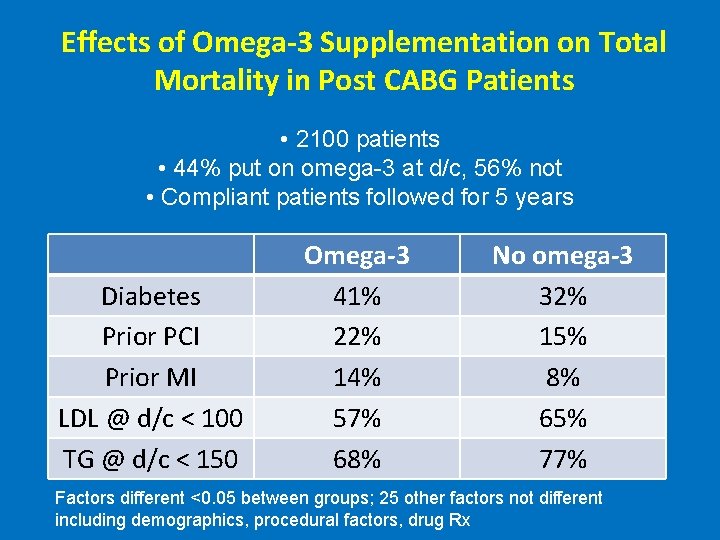 Effects of Omega-3 Supplementation on Total Mortality in Post CABG Patients

• 2100 patients
• 44% put on omega-3 at d/c, 56% not
• Compliant patients followed for 5 years

| | Omega-3 | No omega-3 |
|---|---|---|
| Diabetes | 41% | 32% |
| Prior PCI | 22% | 15% |
| Prior MI | 14% | 8% |
| LDL @ d/c < 100 | 57% | 65% |
| TG @ d/c < 150 | 68% | 77% |

Factors different <0.05 between groups; 25 other factors not different including demographics, procedural factors, drug Rx